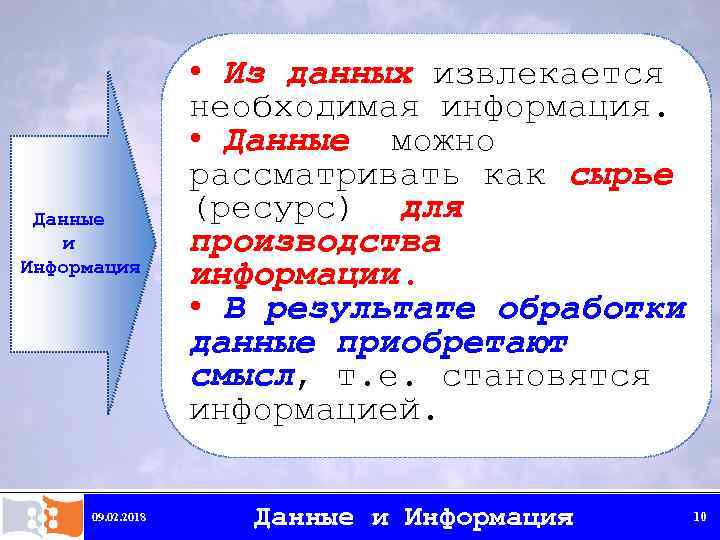 Данные и Информация

• Из данных извлекается необходимая информация.
• Данные можно рассматривать как сырье (ресурс) для производства информации.
• В результате обработки данные приобретают смысл, т.е. становятся информацией.

09.02.2018 Данные и Информация 10